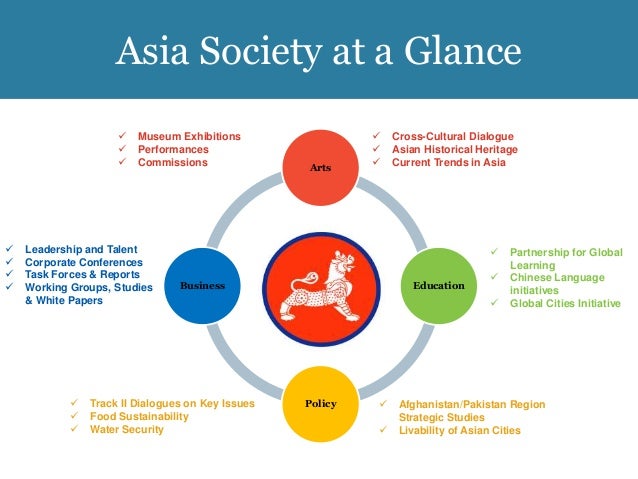 Asia Society at a Glance

✓ Museum Exhibitions
✓ Performances
✓ Commissions

Arts

✓ Cross-Cultural Dialogue
✓ Asian Historical Heritage
✓ Current Trends in Asia

✓ Leadership and Talent
✓ Corporate Conferences
✓ Task Forces & Reports
✓ Working Groups, Studies & White Papers

Business

Education

✓ Partnership for Global Learning
✓ Chinese Language initiatives
✓ Global Cities Initiative

✓ Track II Dialogues on Key Issues
✓ Food Sustainability
✓ Water Security

Policy

✓ Afghanistan/Pakistan Region Strategic Studies
✓ Livability of Asian Cities